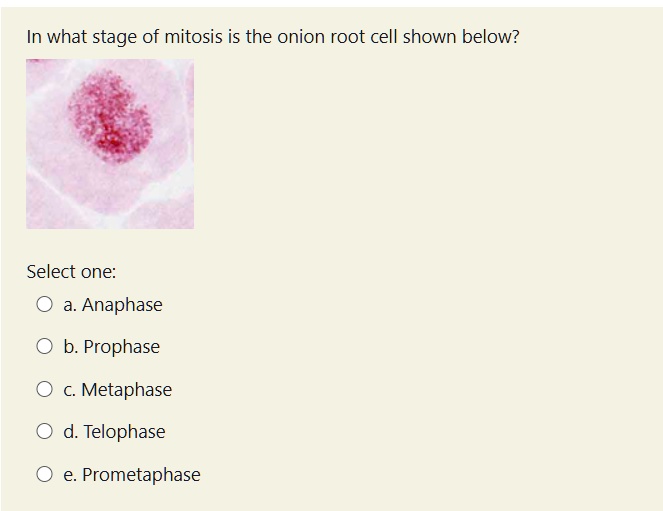 In what stage of mitosis is the onion root cell shown below?

Select one:

a. Anaphase

b. Prophase

c. Metaphase

d. Telophase

e. Prometaphase